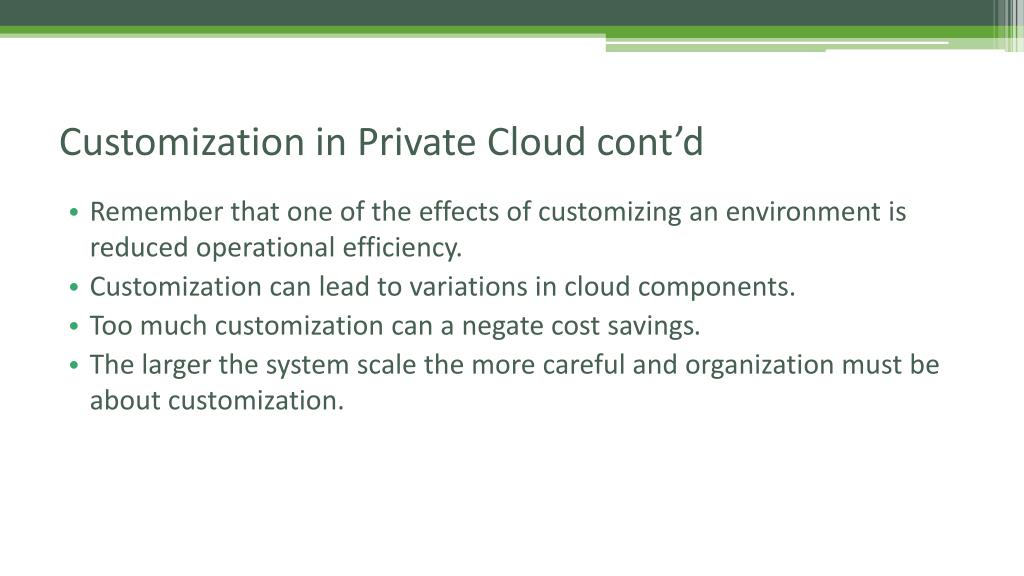 Customization in Private Cloud cont’d

• Remember that one of the effects of customizing an environment is reduced operational efficiency.
• Customization can lead to variations in cloud components.
• Too much customization can a negate cost savings.
• The larger the system scale the more careful and organization must be about customization.